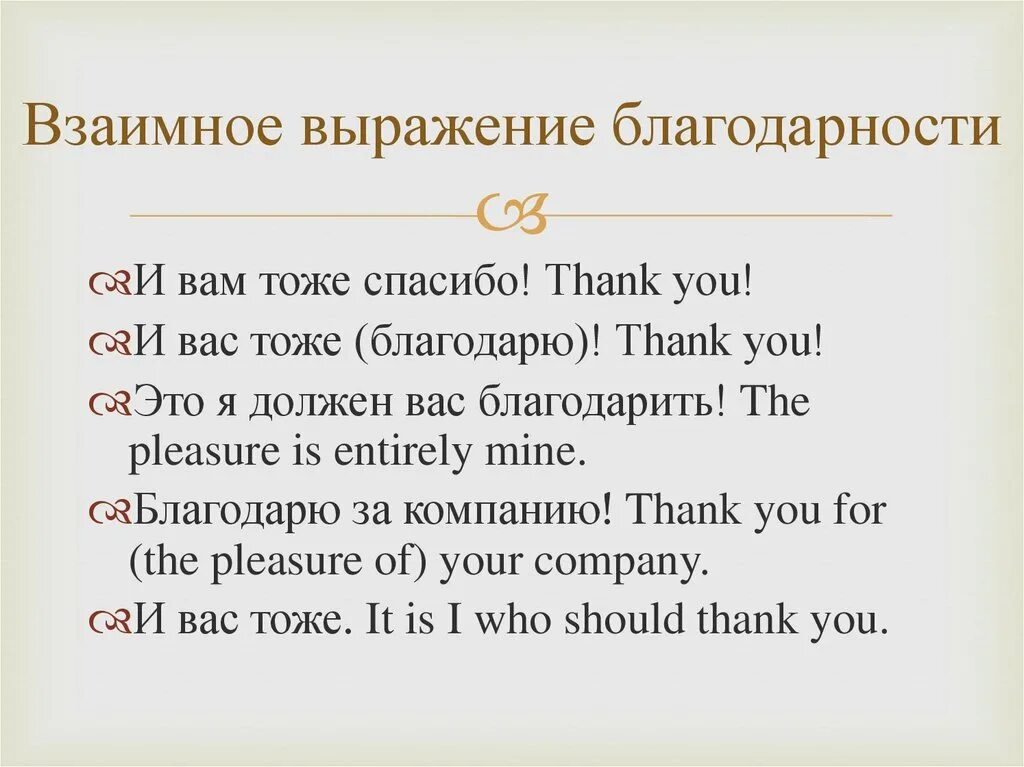 Взаимное выражение благодарности

И вам тоже спасибо! Thank you!

И вас тоже (благодарю)! Thank you!

Это я должен вас благодарить! The pleasure is entirely mine.

Благодарю за компанию! Thank you for (the pleasure of) your company.

И вас тоже. It is I who should thank you.